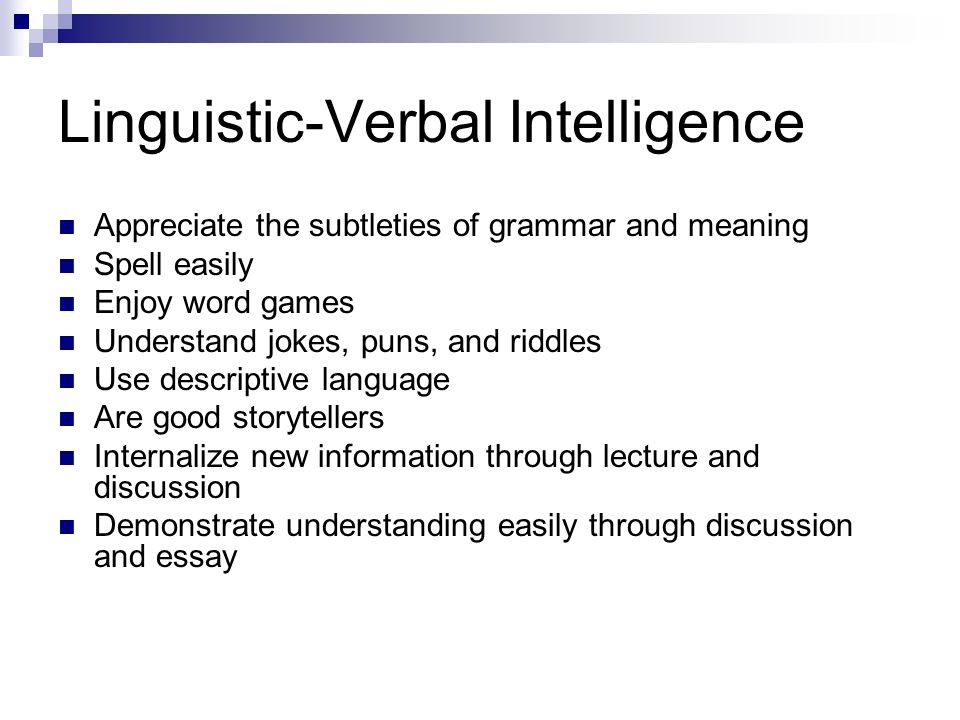 Linguistic-Verbal Intelligence

- Appreciate the subtleties of grammar and meaning
- Spell easily
- Enjoy word games
- Understand jokes, puns, and riddles
- Use descriptive language
- Are good storytellers
- Internalize new information through lecture and discussion
- Demonstrate understanding easily through discussion and essay